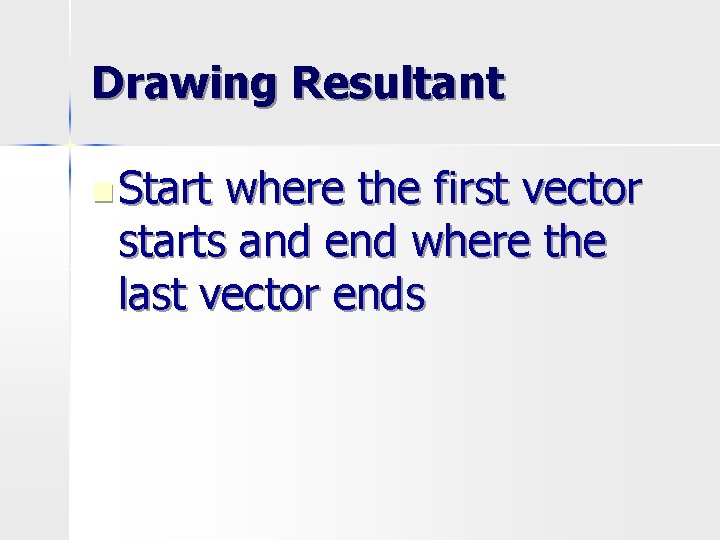 Drawing Resultant

Start where the first vector starts and end where the last vector ends